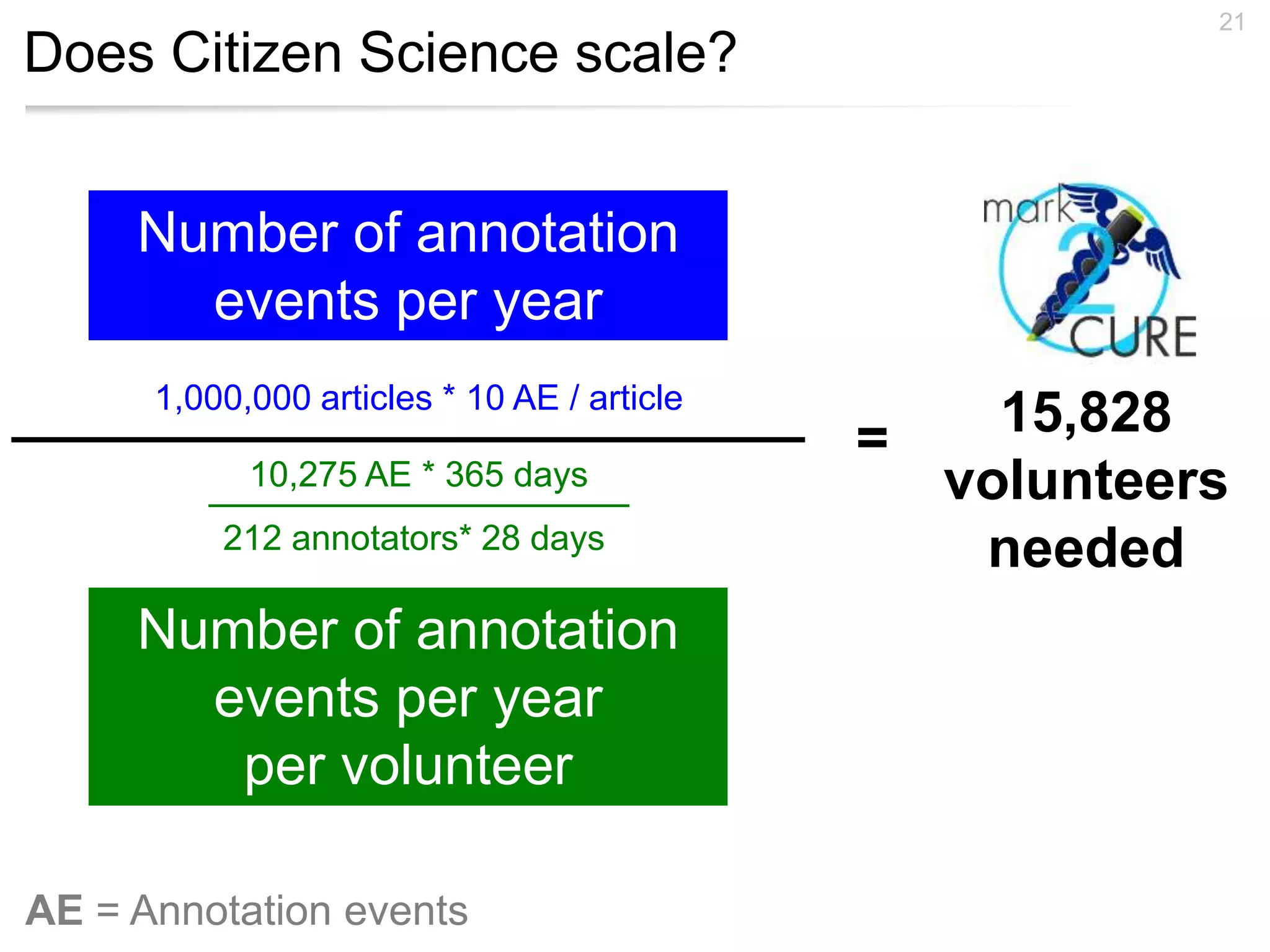 21

Does Citizen Science scale?

Number of annotation events per year

1,000,000 articles * 10 AE / article

10,275 AE * 365 days

212 annotators* 28 days

Number of annotation events per year per volunteer

=

mark 2 CURE

15,828 volunteers needed

AE = Annotation events